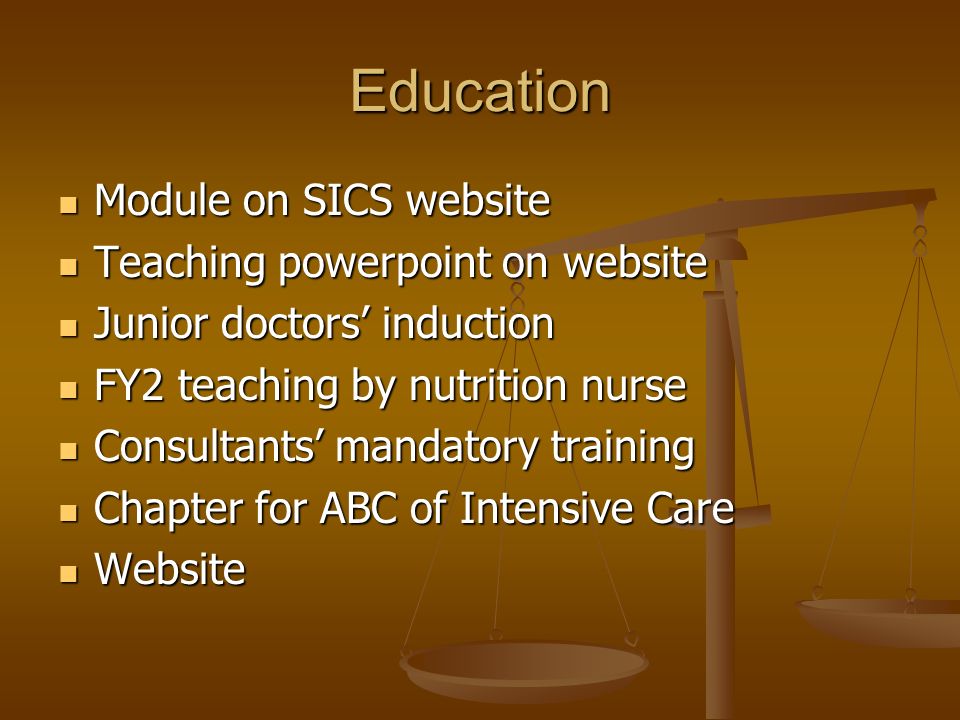 Education

- Module on SICS website
- Teaching powerpoint on website
- Junior doctors’ induction
- FY2 teaching by nutrition nurse
- Consultants’ mandatory training
- Chapter for ABC of Intensive Care
- Website